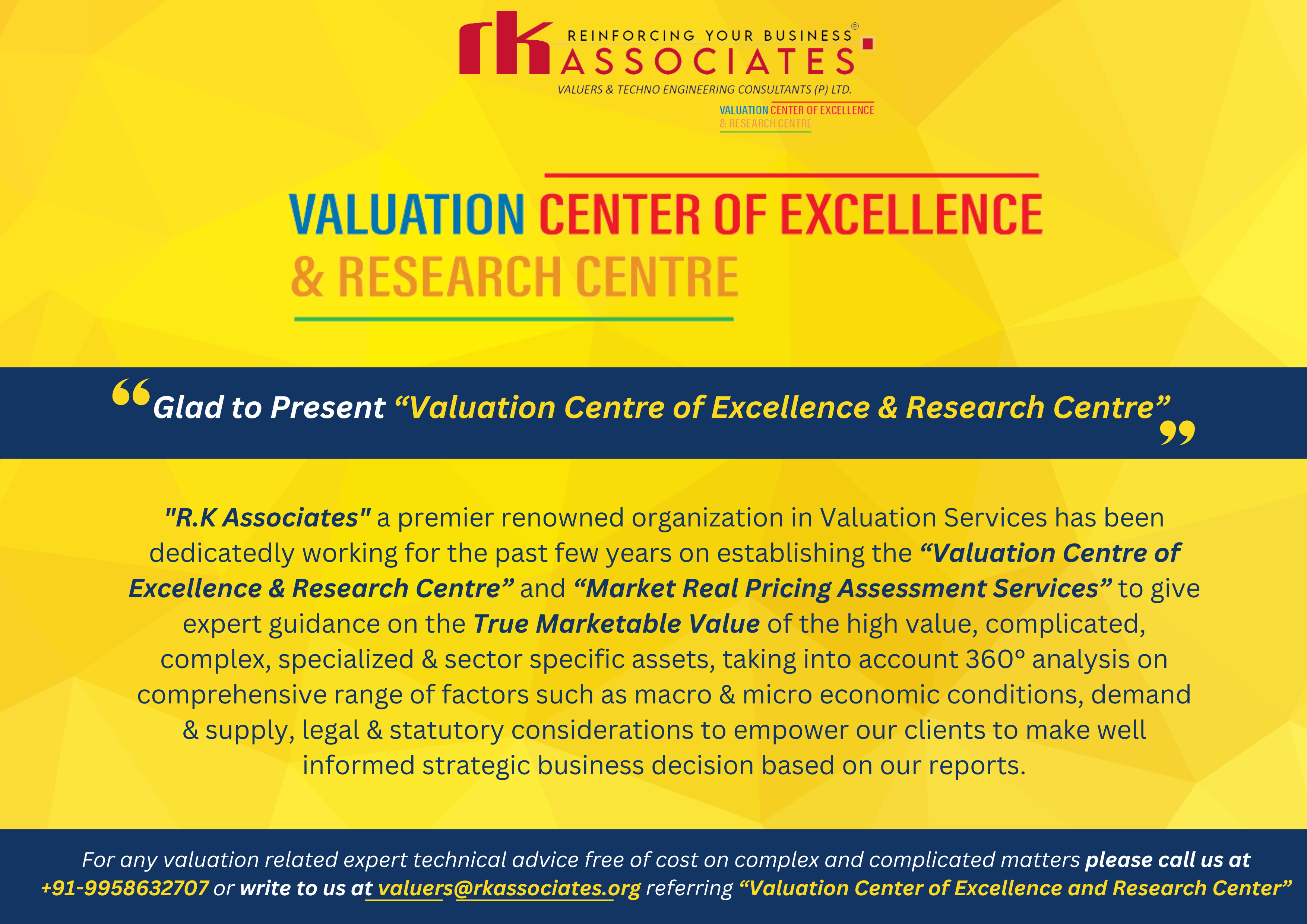 rk REINFORCING YOUR BUSINESS®
ASSOCIATES
VALUERS & TECHNO ENGINEERING CONSULTANTS (P) LTD.
VALUATION CENTER OF EXCELLENCE & RESEARCH CENTRE

VALUATION CENTER OF EXCELLENCE
& RESEARCH CENTRE

“Glad to Present “Valuation Centre of Excellence & Research Centre””

"R.K Associates" a premier renowned organization in Valuation Services has been dedicatedly working for the past few years on establishing the “Valuation Centre of Excellence & Research Centre” and “Market Real Pricing Assessment Services” to give expert guidance on the True Marketable Value of the high value, complicated, complex, specialized & sector specific assets, taking into account 360° analysis on comprehensive range of factors such as macro & micro economic conditions, demand & supply, legal & statutory considerations to empower our clients to make well informed strategic business decision based on our reports.

For any valuation related expert technical advice free of cost on complex and complicated matters please call us at +91-9958632707 or write to us at valuers@rkassociates.org referring “Valuation Center of Excellence and Research Center”